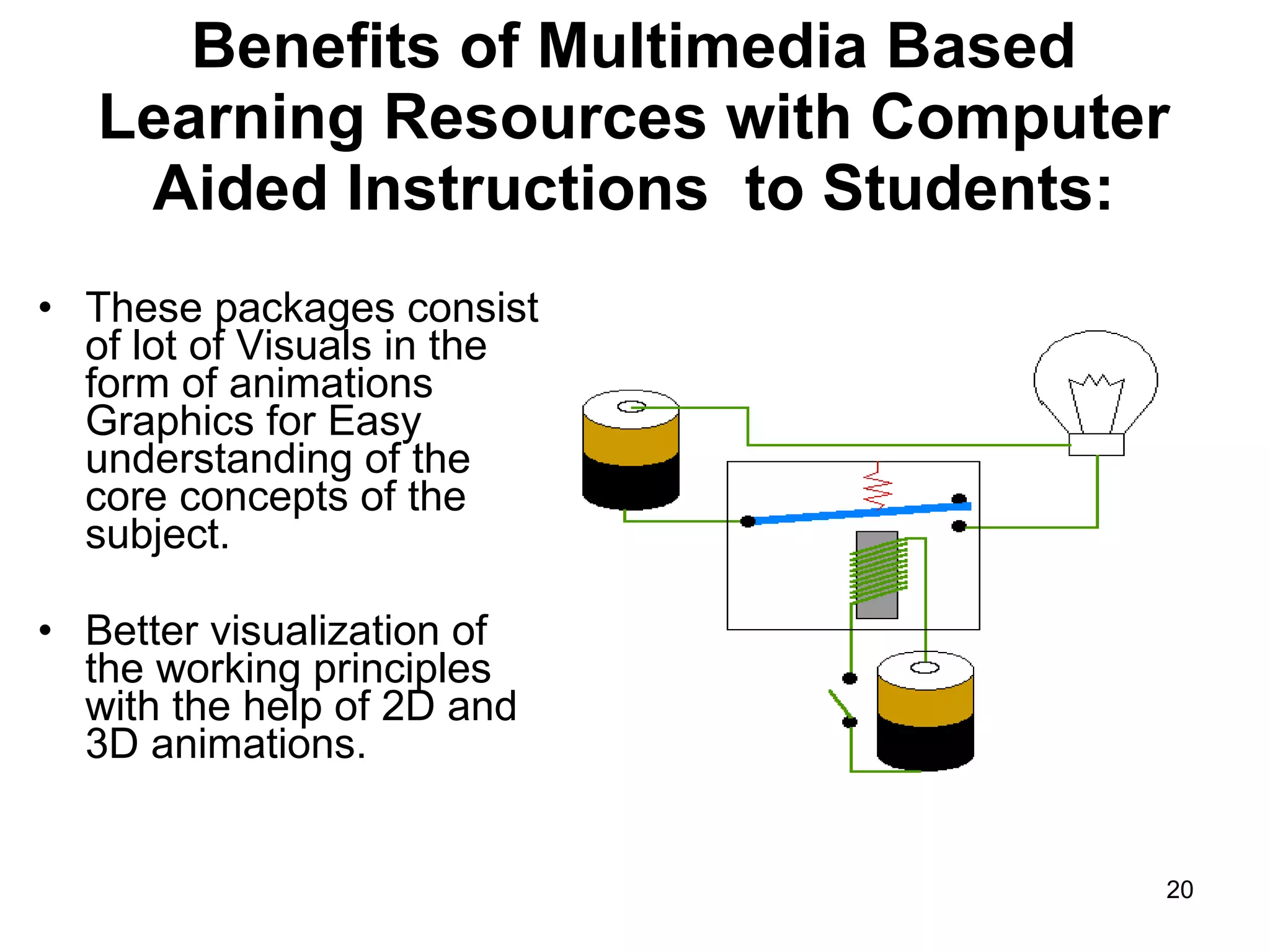 Benefits of Multimedia Based Learning Resources with Computer Aided Instructions to Students:

• These packages consist of lot of Visuals in the form of animations Graphics for Easy understanding of the core concepts of the subject.

• Better visualization of the working principles with the help of 2D and 3D animations.

20